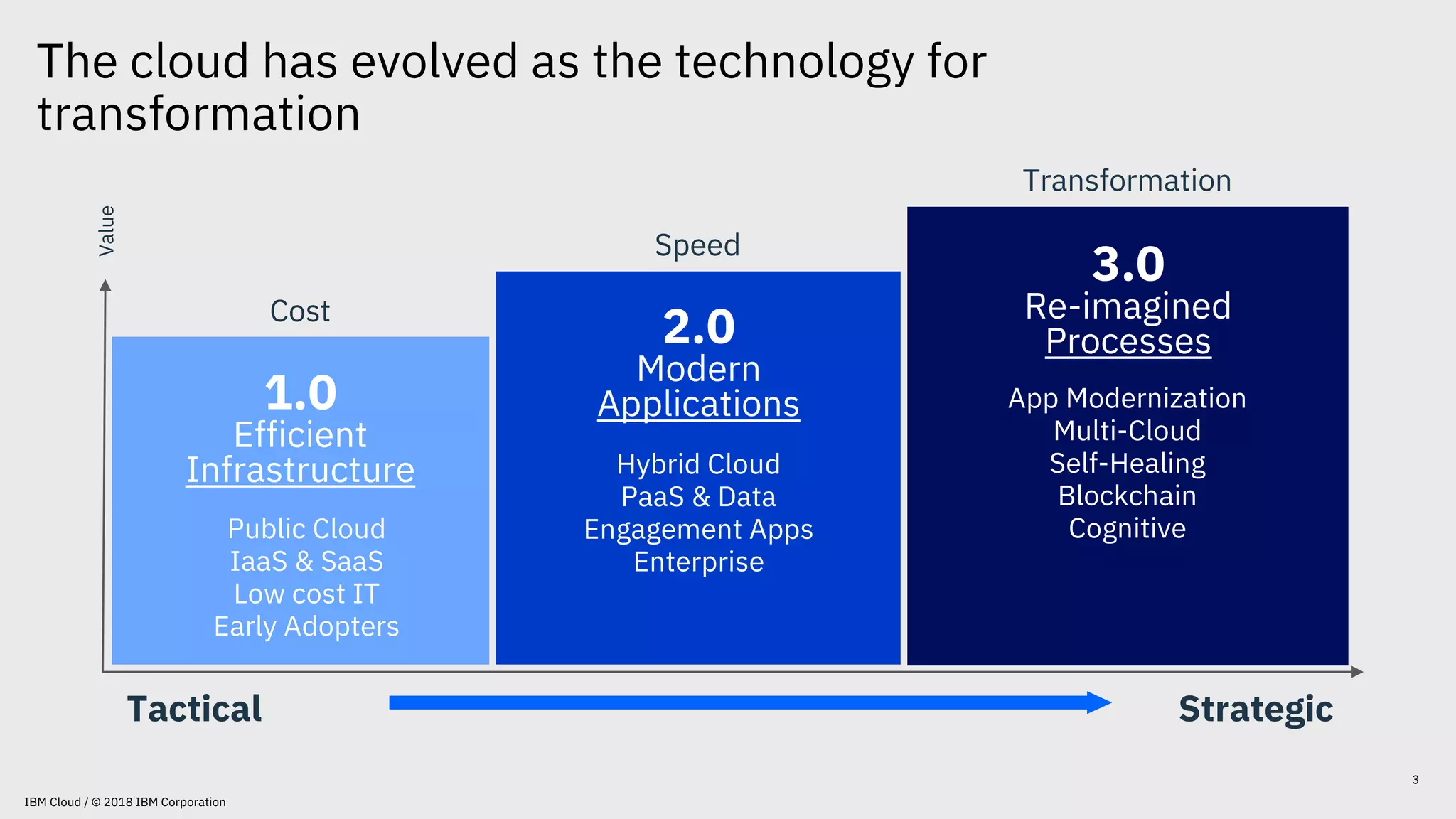 The cloud has evolved as the technology for transformation

Value

Cost

1.0
Efficient
Infrastructure

Public Cloud
IaaS & SaaS
Low cost IT
Early Adopters

Speed

2.0
Modern
Applications

Hybrid Cloud
PaaS & Data
Engagement Apps
Enterprise

Transformation

3.0
Re-imagined
Processes

App Modernization
Multi-Cloud
Self-Healing
Blockchain
Cognitive

Tactical

Strategic

3

IBM Cloud / © 2018 IBM Corporation